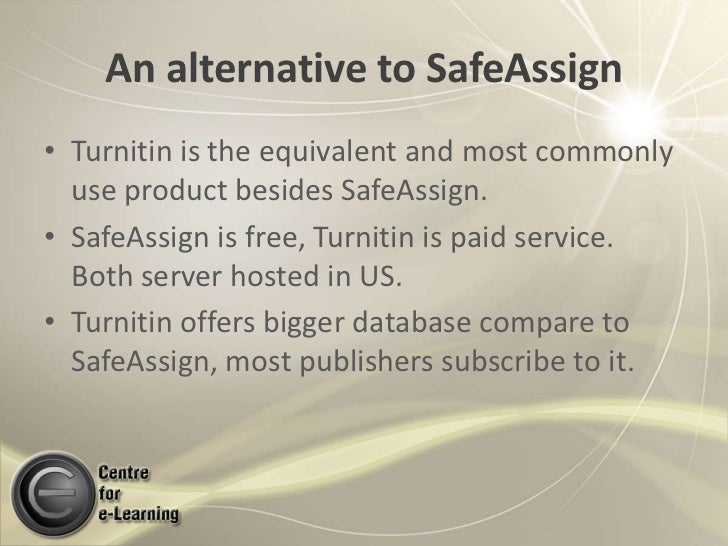 An alternative to SafeAssign

• Turnitin is the equivalent and most commonly use product besides SafeAssign.
• SafeAssign is free, Turnitin is paid service. Both server hosted in US.
• Turnitin offers bigger database compare to SafeAssign, most publishers subscribe to it.

Centre for e-Learning